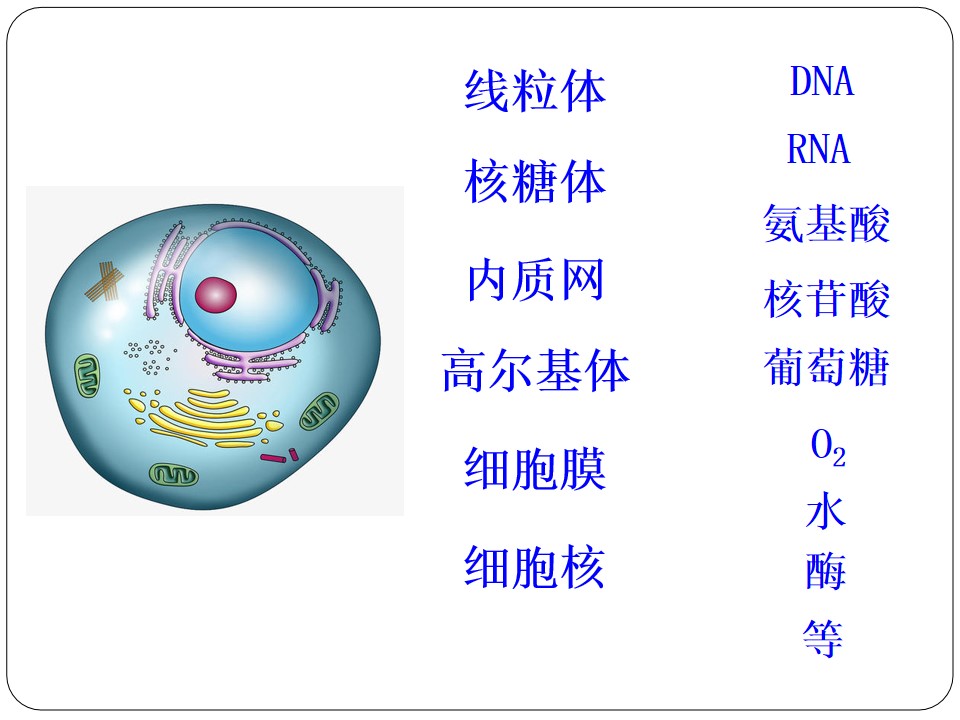 线粒体

核糖体

内质网

高尔基体

细胞膜

细胞核

DNA

RNA

氨基酸

核苷酸

葡萄糖

$O_2$

水

酶

等